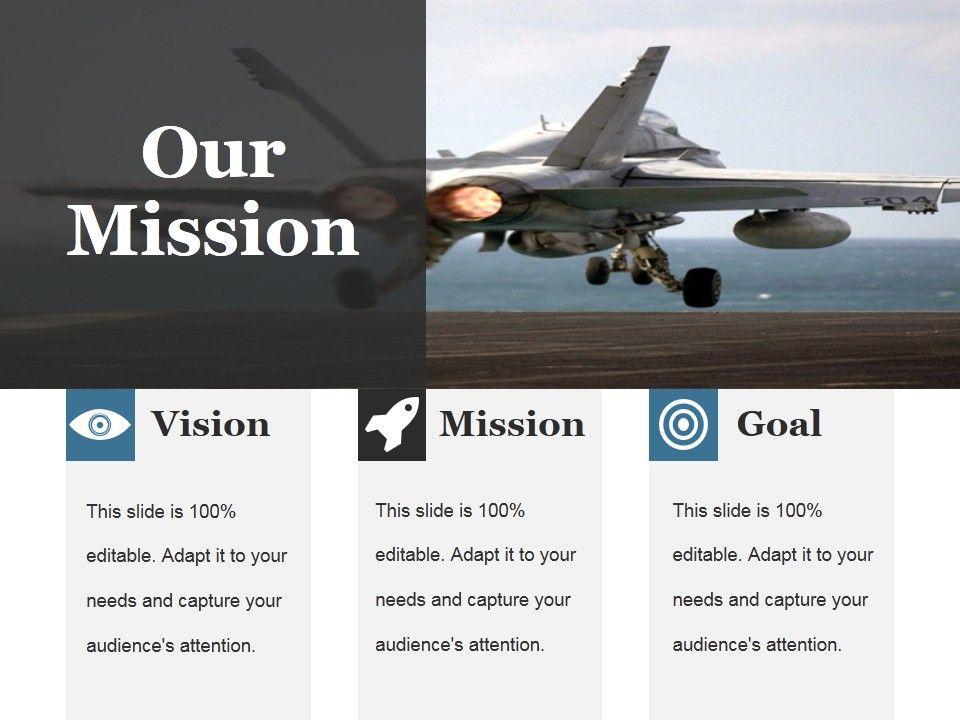 Our Mission

204

Vision

This slide is 100% editable. Adapt it to your needs and capture your audience's attention.

Mission

This slide is 100% editable. Adapt it to your needs and capture your audience's attention.

Goal

This slide is 100% editable. Adapt it to your needs and capture your audience's attention.